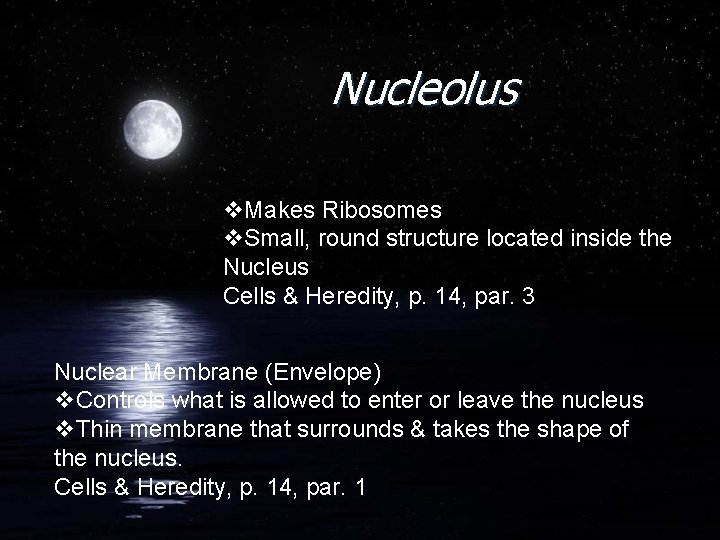 Nucleolus

❖Makes Ribosomes
❖Small, round structure located inside the Nucleus
Cells & Heredity, p. 14, par. 3

Nuclear Membrane (Envelope)
❖Controls what is allowed to enter or leave the nucleus
❖Thin membrane that surrounds & takes the shape of the nucleus.
Cells & Heredity, p. 14, par. 1